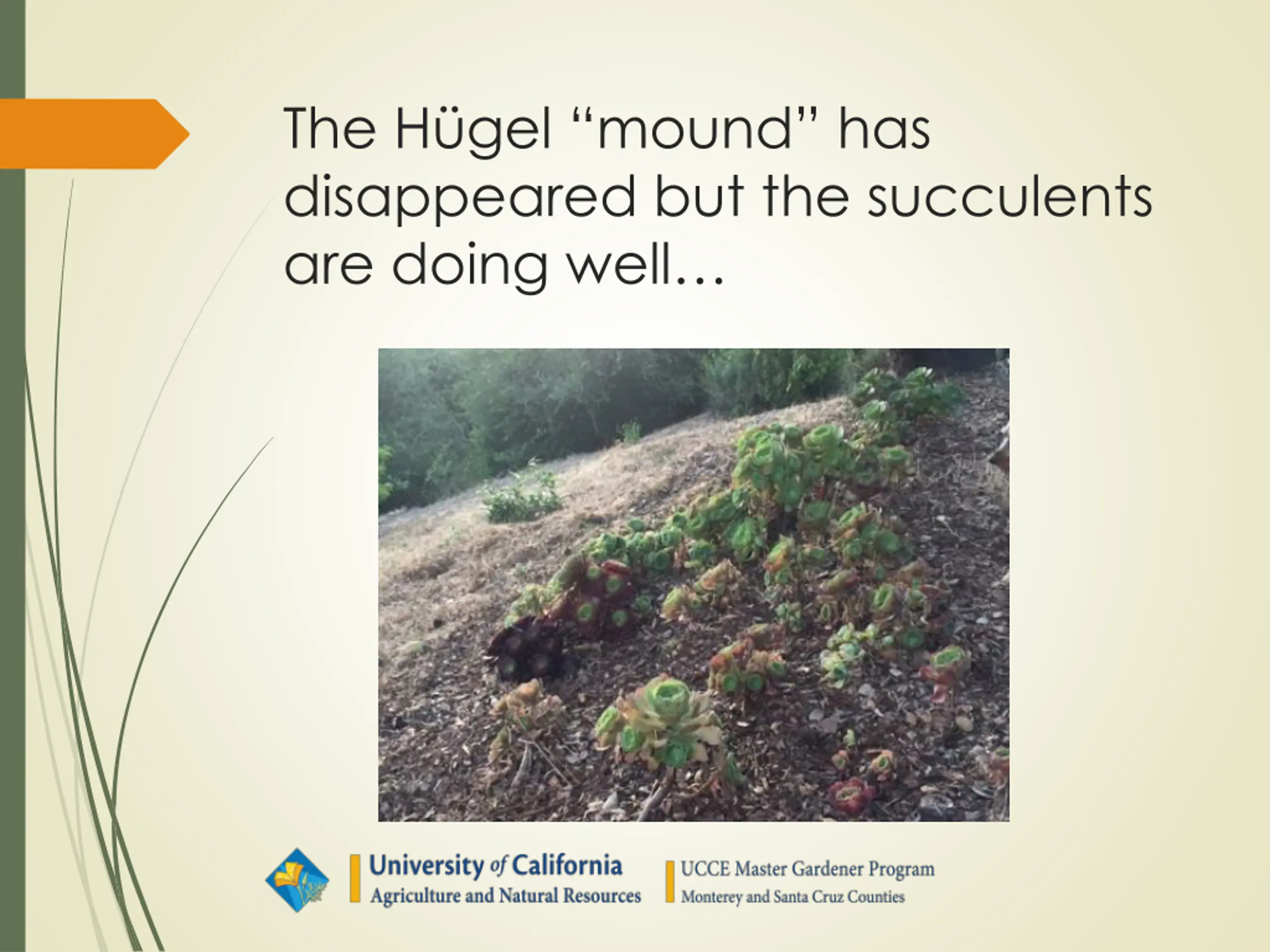 The Hügel “mound” has disappeared but the succulents are doing well…

University of California
Agriculture and Natural Resources

UCCE Master Gardener Program
Monterey and Santa Cruz Counties